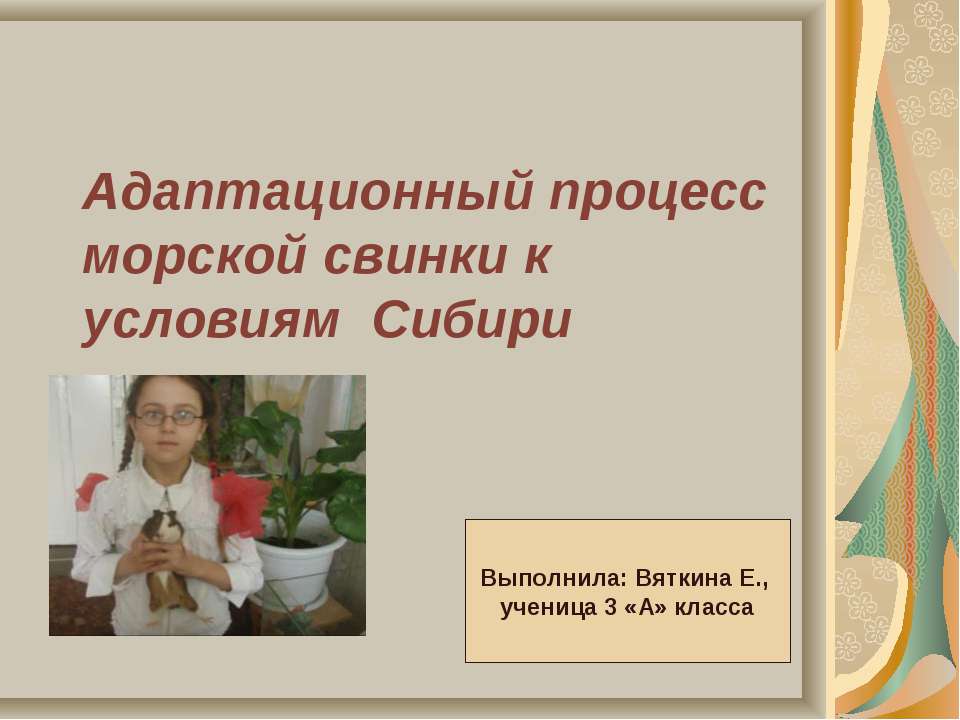 Адаптационный процесс морской свинки к условиям Сибири

Выполнила: Вяткина Е., ученица 3 «А» класса